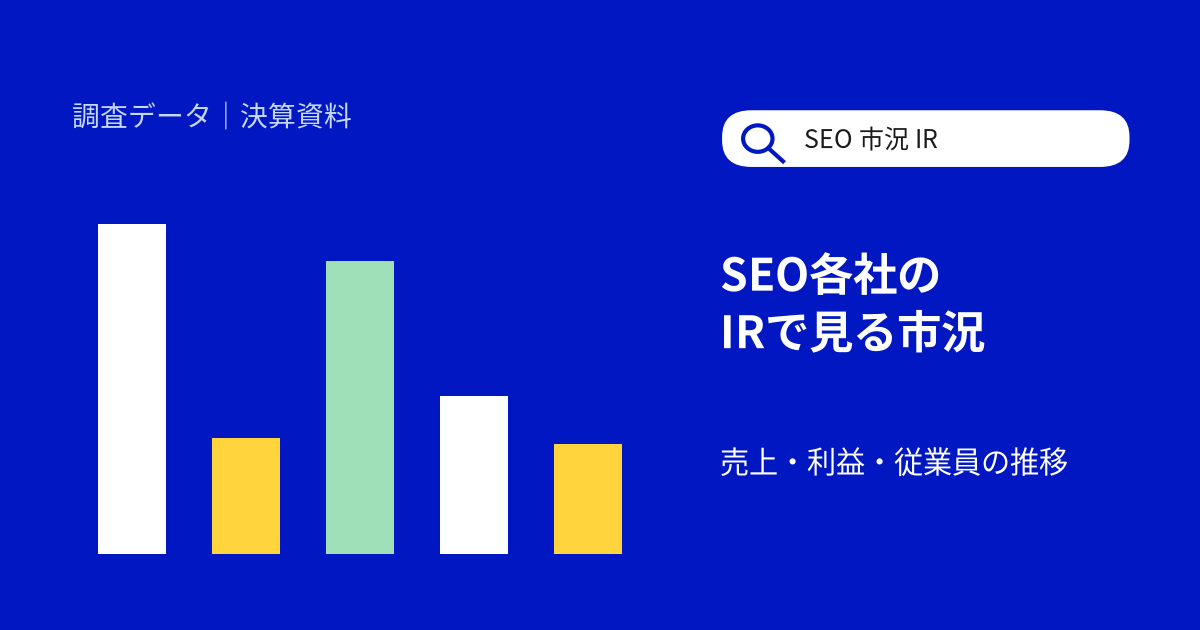 調査データ｜決算資料

SEO 市況 IR

SEO各社の
IRで見る市況

売上・利益・従業員の推移